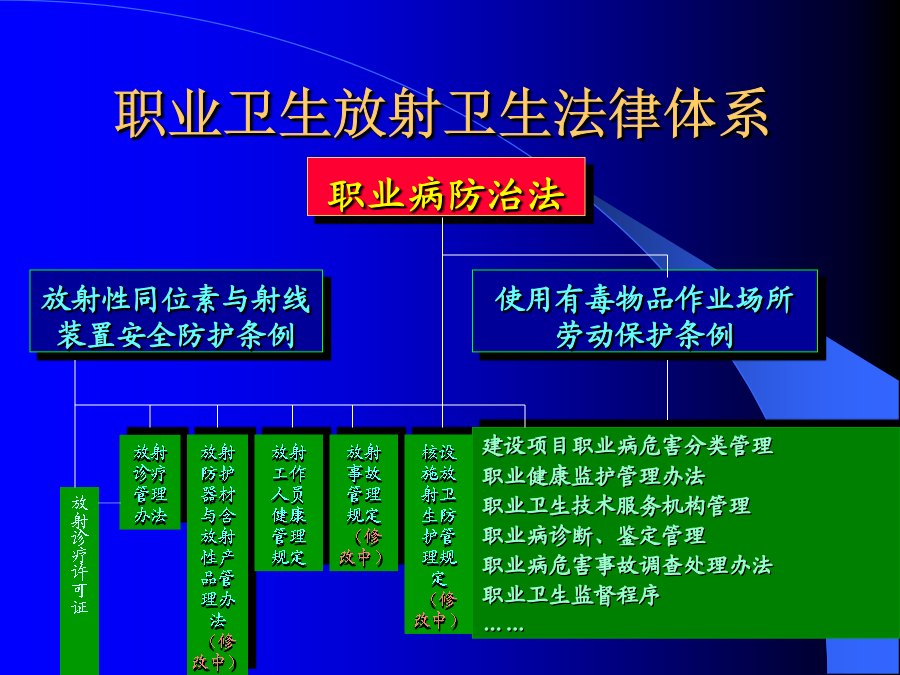 职业卫生放射卫生法律体系

职业病防治法

放射性同位素与射线装置安全防护条例

使用有毒物品作业场所劳动保护条例

放射诊疗许可证

放射诊疗管理办法

放射防护器材与含放射性产品管理办法（修改中）

放射工作人员健康管理规定

放射事故管理规定（修改中）

核设施放射卫生防护管理规定（修改中）

建设项目职业病危害分类管理
职业健康监护管理办法
职业卫生技术服务机构管理
职业病诊断、鉴定管理
职业病危害事故调查处理办法
职业卫生监督程序
……